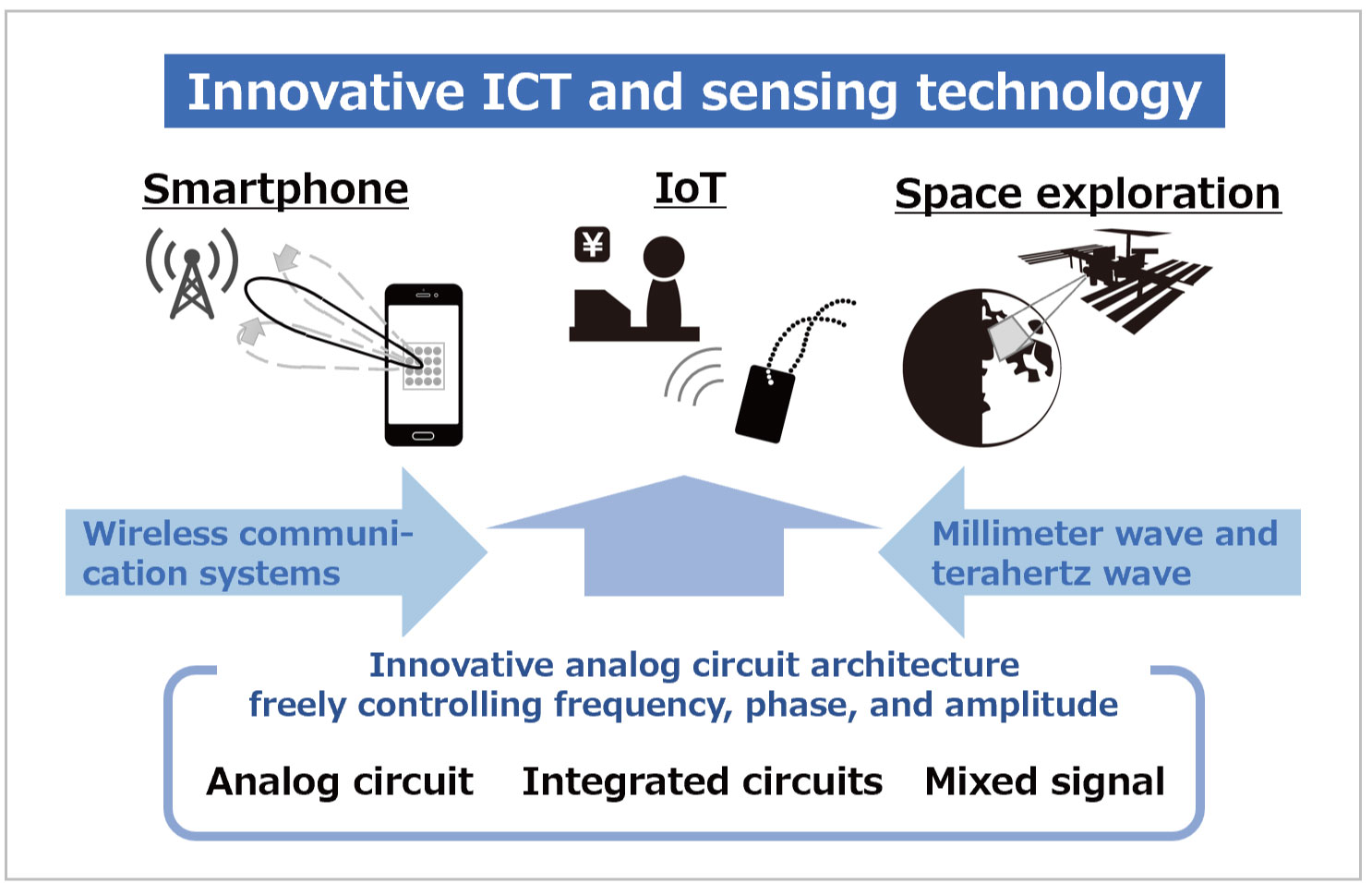 Innovative ICT and sensing technology

Smartphone

IoT

Space exploration

¥

Wireless communication systems

Millimeter wave and terahertz wave

Innovative analog circuit architecture freely controlling frequency, phase, and amplitude

Analog circuit Integrated circuits Mixed signal